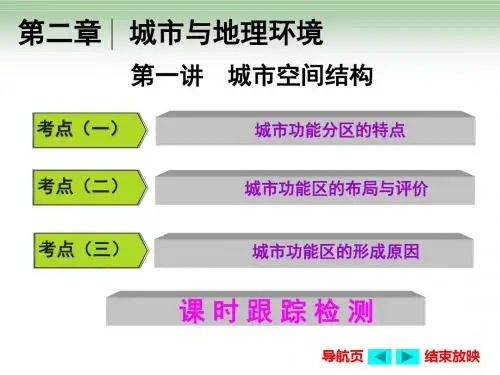 第二章 | 城市与地理环境

第一讲 城市空间结构

考点（一） 城市功能分区的特点

考点（二） 城市功能区的布局与评价

考点（三） 城市功能区的形成原因

课时跟踪检测

导航页 结束放映